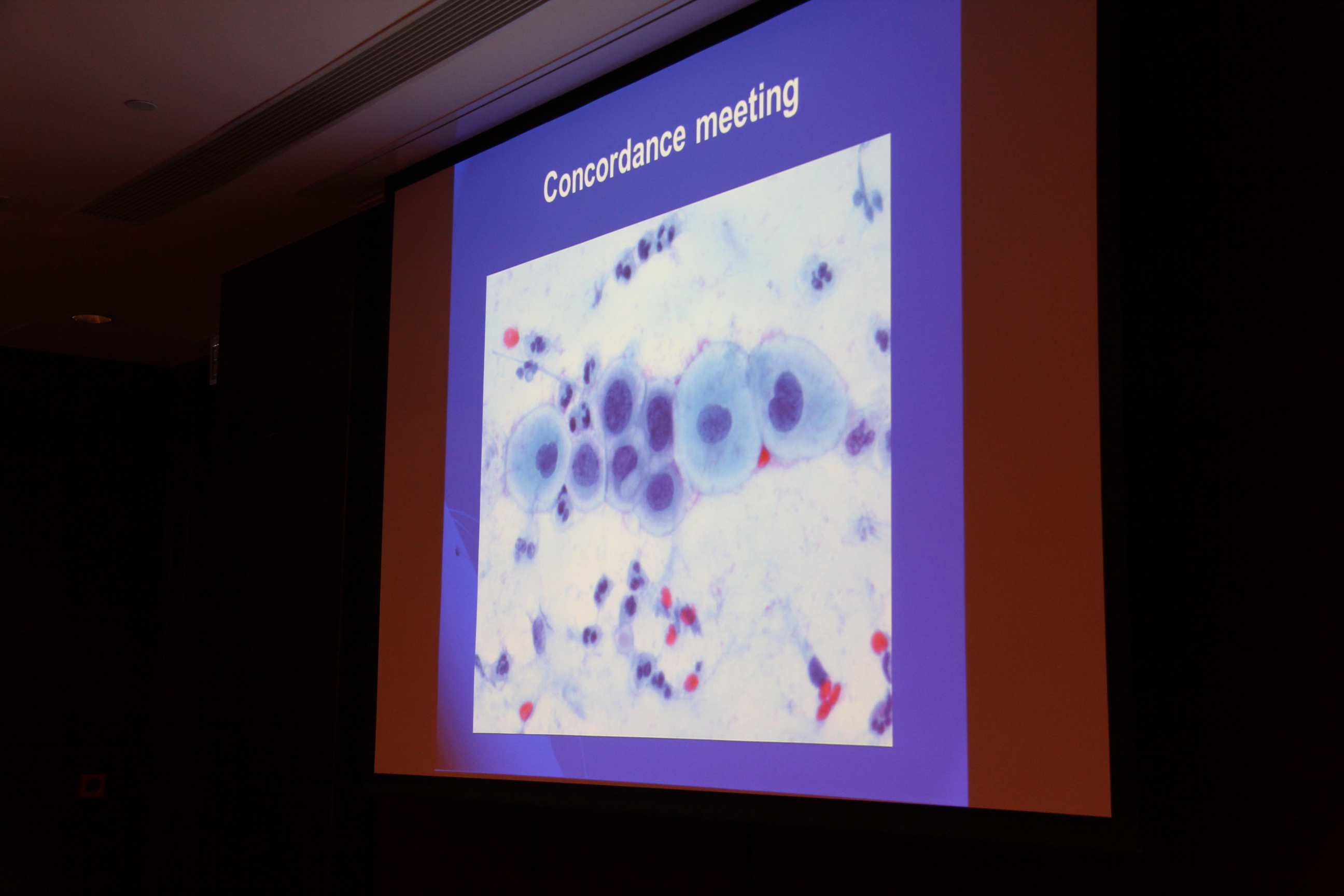 Concordance meeting